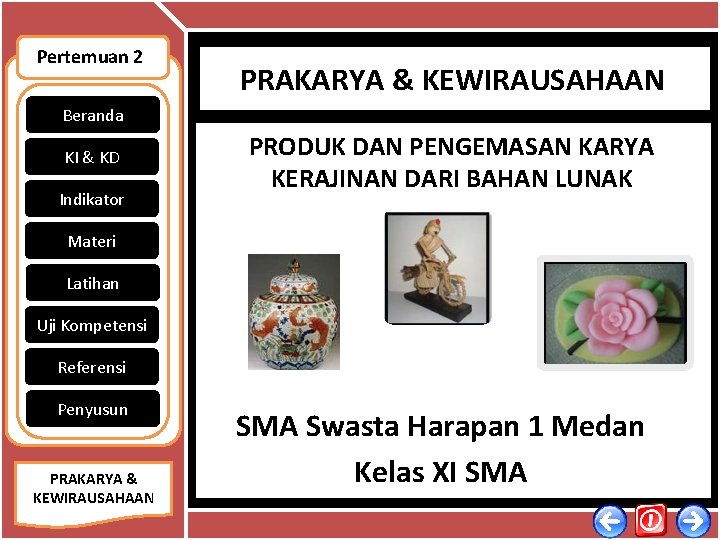 Pertemuan 2

Beranda

KI & KD

Indikator

Materi

Latihan

Uji Kompetensi

Referensi

Penyusun

PRAKARYA & KEWIRAUSAHAAN

PRAKARYA & KEWIRAUSAHAAN

PRODUK DAN PENGEMASAN KARYA KERAJINAN DARI BAHAN LUNAK

SMA Swasta Harapan 1 Medan

Kelas XI SMA